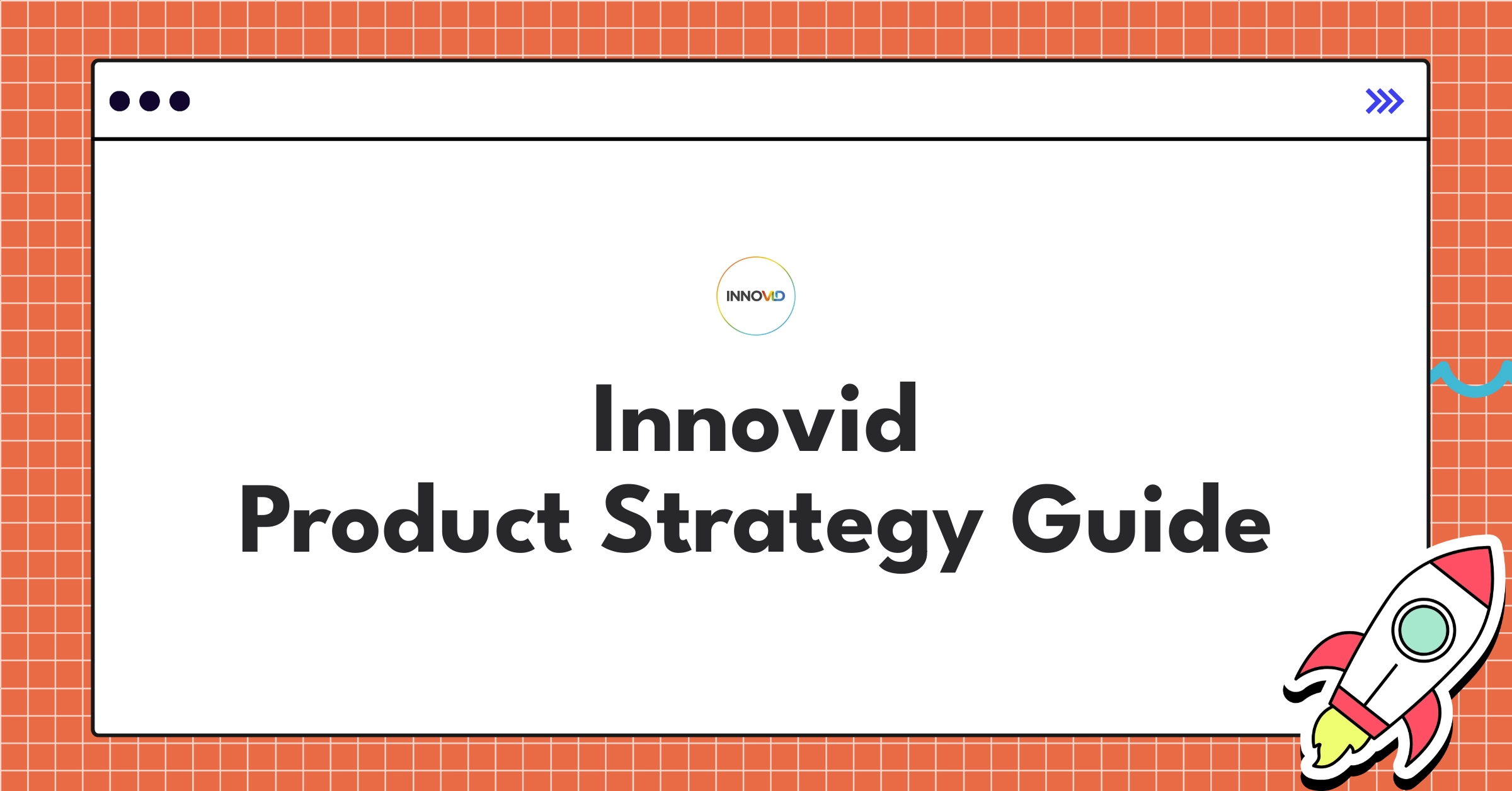 INNOVID

Innovid
Product Strategy Guide